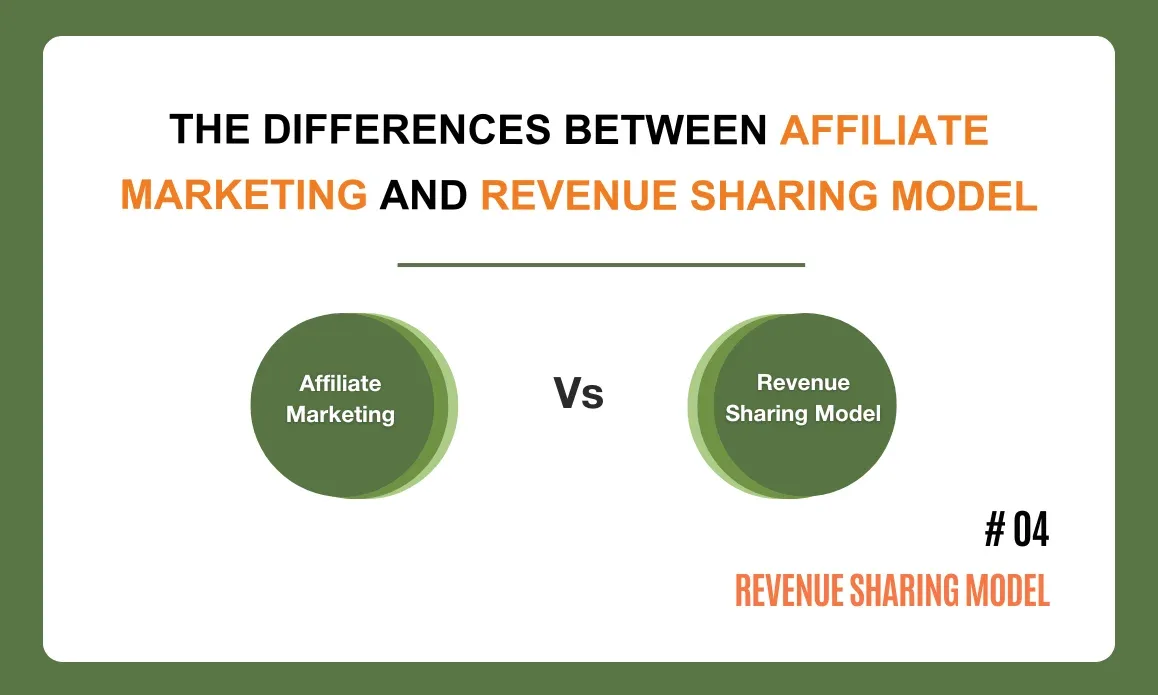 THE DIFFERENCES BETWEEN AFFILIATE MARKETING AND REVENUE SHARING MODEL

Affiliate Marketing

Vs

Revenue Sharing Model

# 04

REVENUE SHARING MODEL